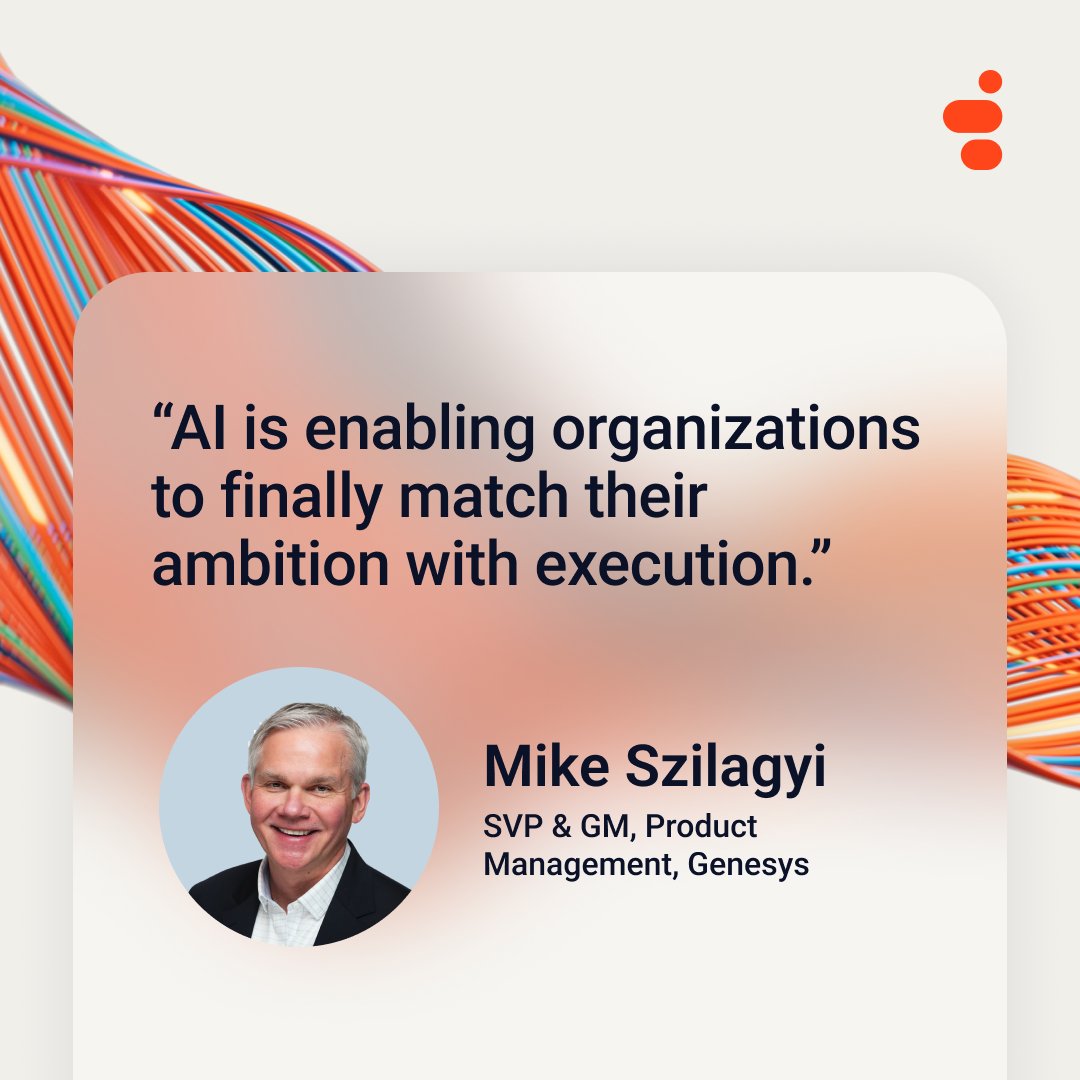 “AI is enabling organizations to finally match their ambition with execution.”

Mike Szilagyi

SVP & GM, Product Management, Genesys